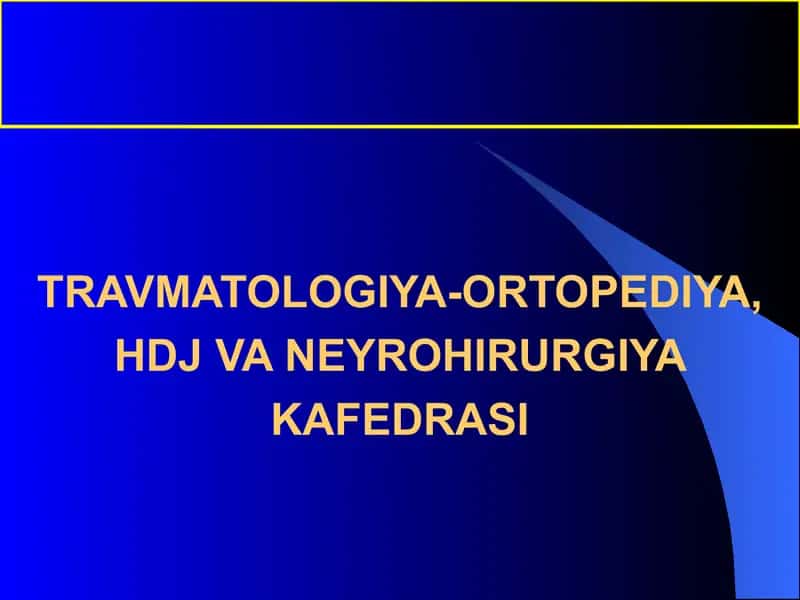 TRAVMATOLOGIYA-ORTOPEDIYA, HDJ VA NEYROHIRURGIYA KAFEDRASI